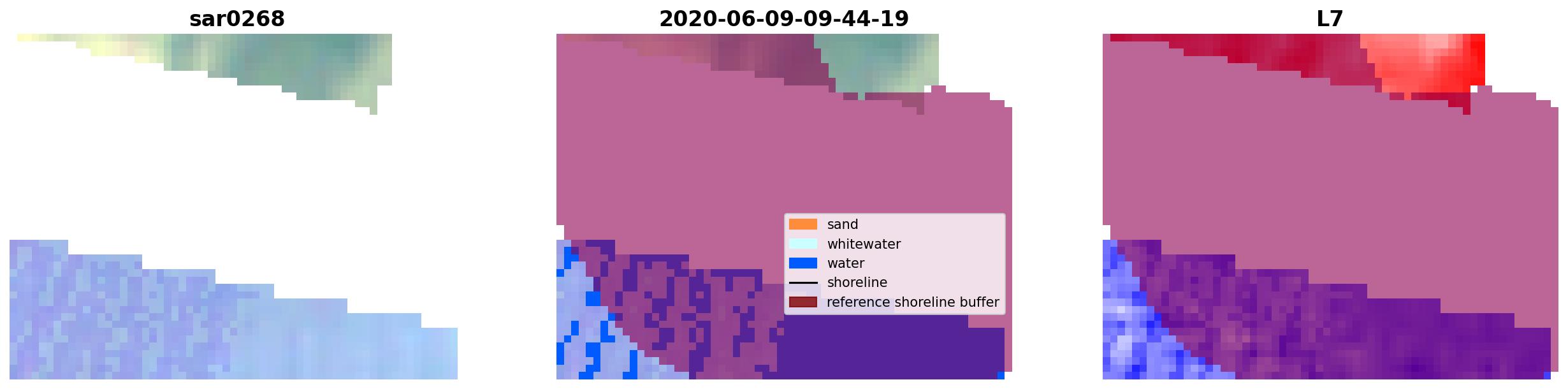 sar0268

2020-06-09-09-44-19

sand
whitewater
water
shoreline
reference shoreline buffer

L7